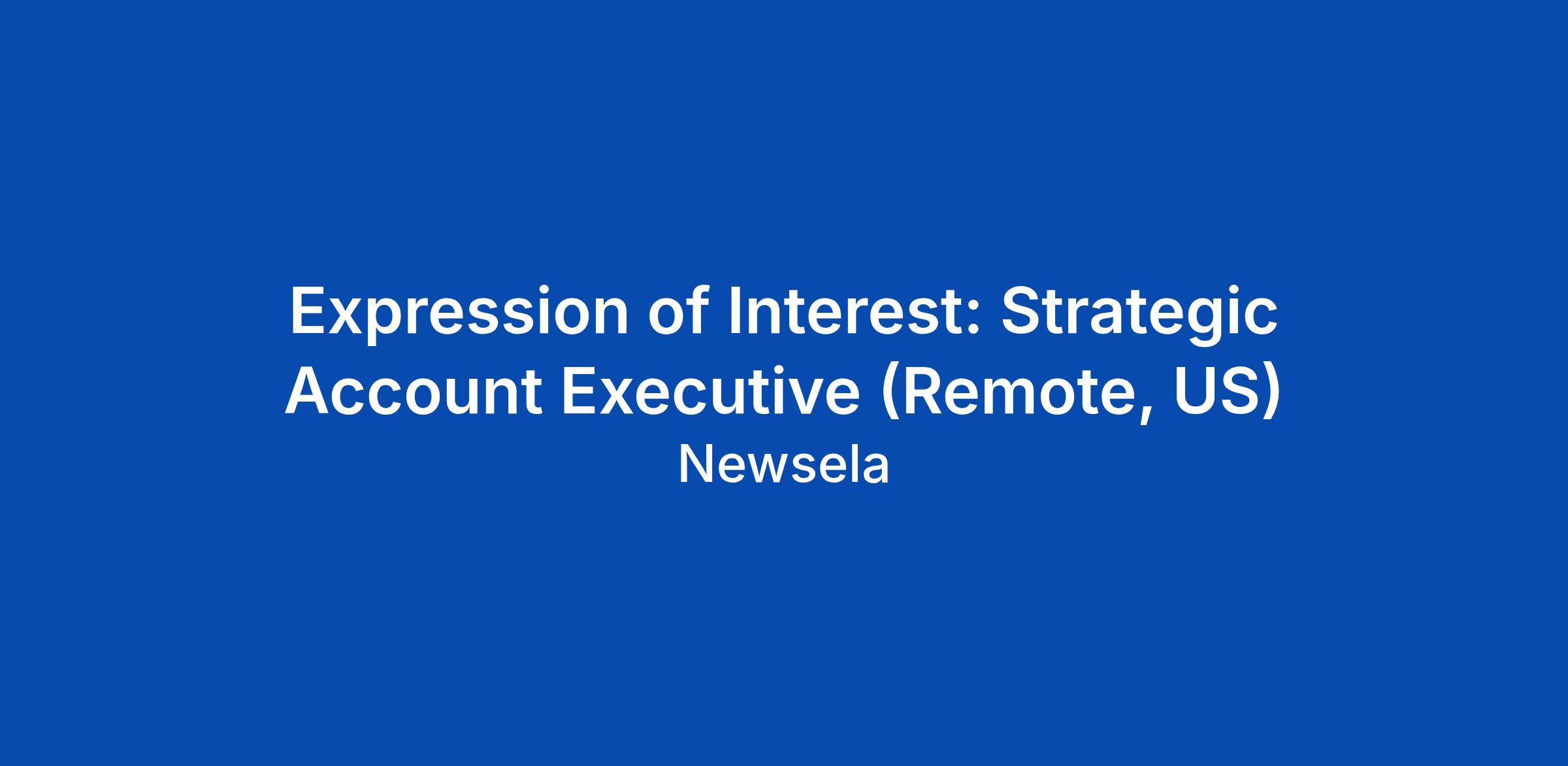 Expression of Interest: Strategic Account Executive (Remote, US)

Newsela